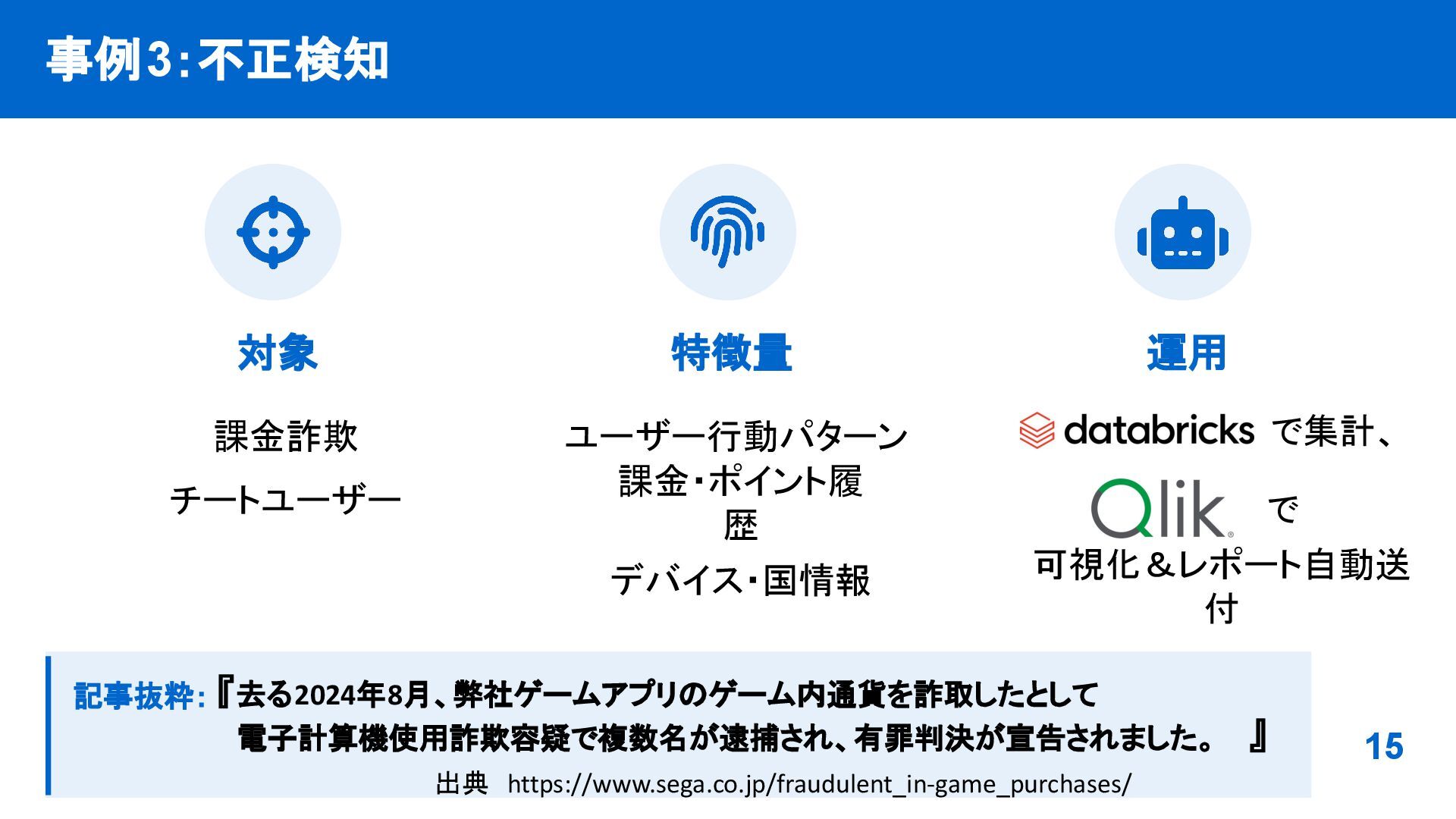 事例3:不正検知

対象

課金詐欺

チートユーザー

特徴量

ユーザー行動パターン
課金・ポイント履歴
デバイス・国情報

運用

databricks で集計、

Qlik で

可視化＆レポート自動送付

記事抜粋:『去る2024年8月、弊社ゲームアプリのゲーム内通貨を詐取したとして電子計算機使用詐欺容疑で複数名が逮捕され、有罪判決が宣告されました。 』

出典 https://www.sega.co.jp/fraudulent_in-game_purchases/

15